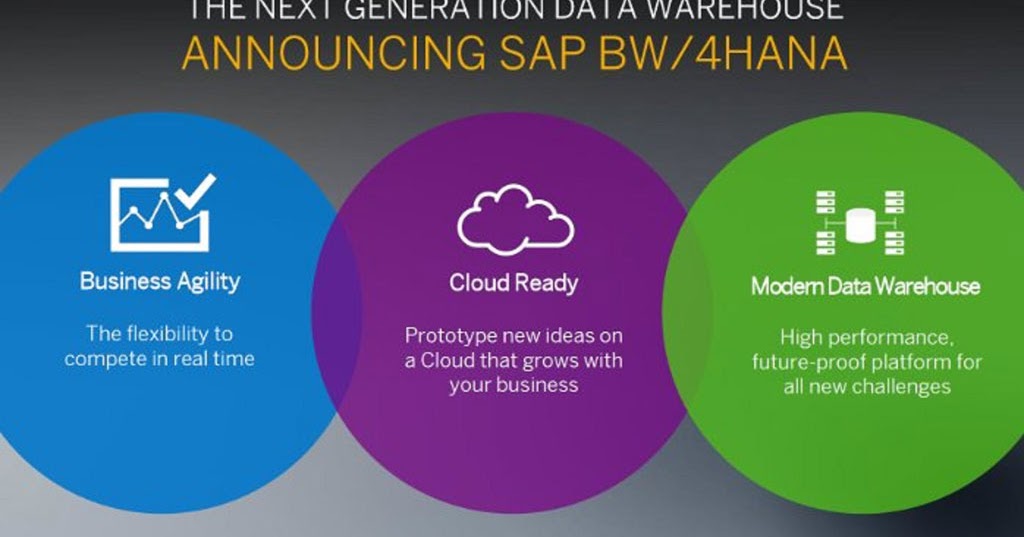 THE NEXT GENERATION DATA WAREHOUSE
ANNOUNCING SAP BW/4HANA

Business Agility

The flexibility to compete in real time

Cloud Ready

Prototype new ideas on a Cloud that grows with your business

Modern Data Warehouse

High performance, future-proof platform for all new challenges